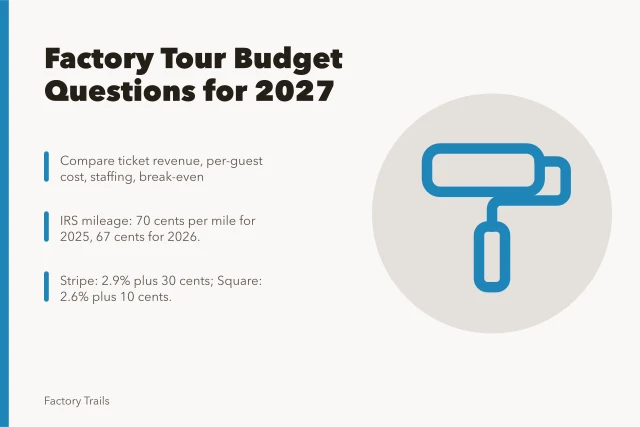 Factory Tour Budget Questions for 2027

Compare ticket revenue, per-guest cost, staffing, break-even

IRS mileage: 70 cents per mile for 2025, 67 cents for 2026.

Stripe: 2.9% plus 30 cents; Square: 2.6% plus 10 cents.

Factory Trails